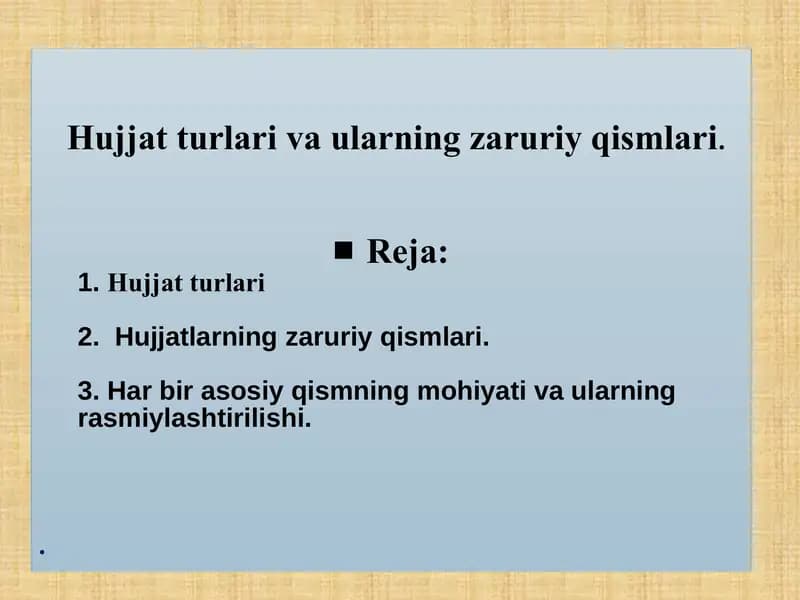 Hujjat turlari va ularning zaruriy qismlari.

■ Reja:

1. Hujjat turlari

2. Hujjatlarning zaruriy qismlari.

3. Har bir asosiy qismning mohiyati va ularning rasmiylashtirilishi.

.